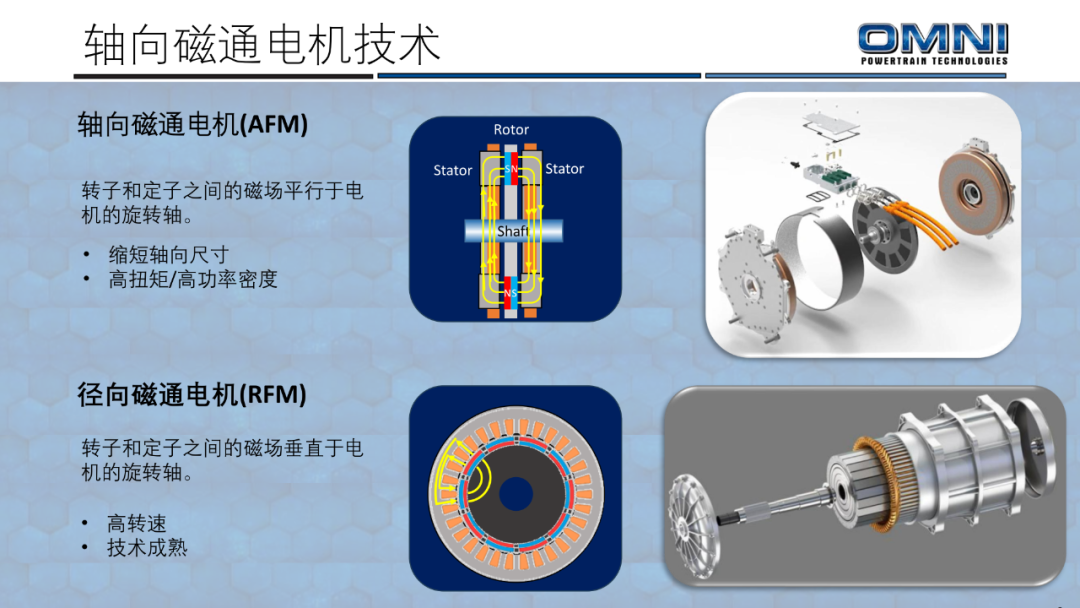 轴向磁通电机技术

OMNI
POWERTRAIN TECHNOLOGIES

轴向磁通电机(AFM)

转子和定子之间的磁场平行于电机的旋转轴。

• 缩短轴向尺寸
• 高扭矩/高功率密度

Rotor
Stator
Stator
SN
Shaft
NS

径向磁通电机(RFM)

转子和定子之间的磁场垂直于电机的旋转轴。

• 高转速
• 技术成熟